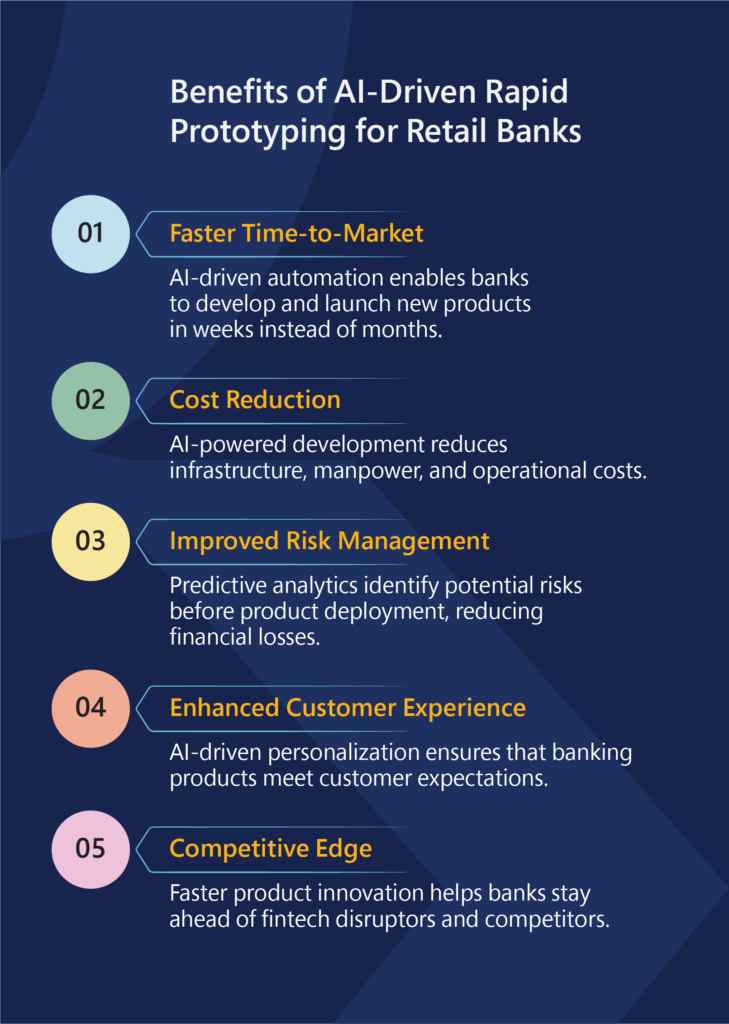 Benefits of AI-Driven Rapid Prototyping for Retail Banks

01

Faster Time-to-Market

AI-driven automation enables banks to develop and launch new products in weeks instead of months.

02

Cost Reduction

AI-powered development reduces infrastructure, manpower, and operational costs.

03

Improved Risk Management

Predictive analytics identify potential risks before product deployment, reducing financial losses.

04

Enhanced Customer Experience

AI-driven personalization ensures that banking products meet customer expectations.

05

Competitive Edge

Faster product innovation helps banks stay ahead of fintech disruptors and competitors.